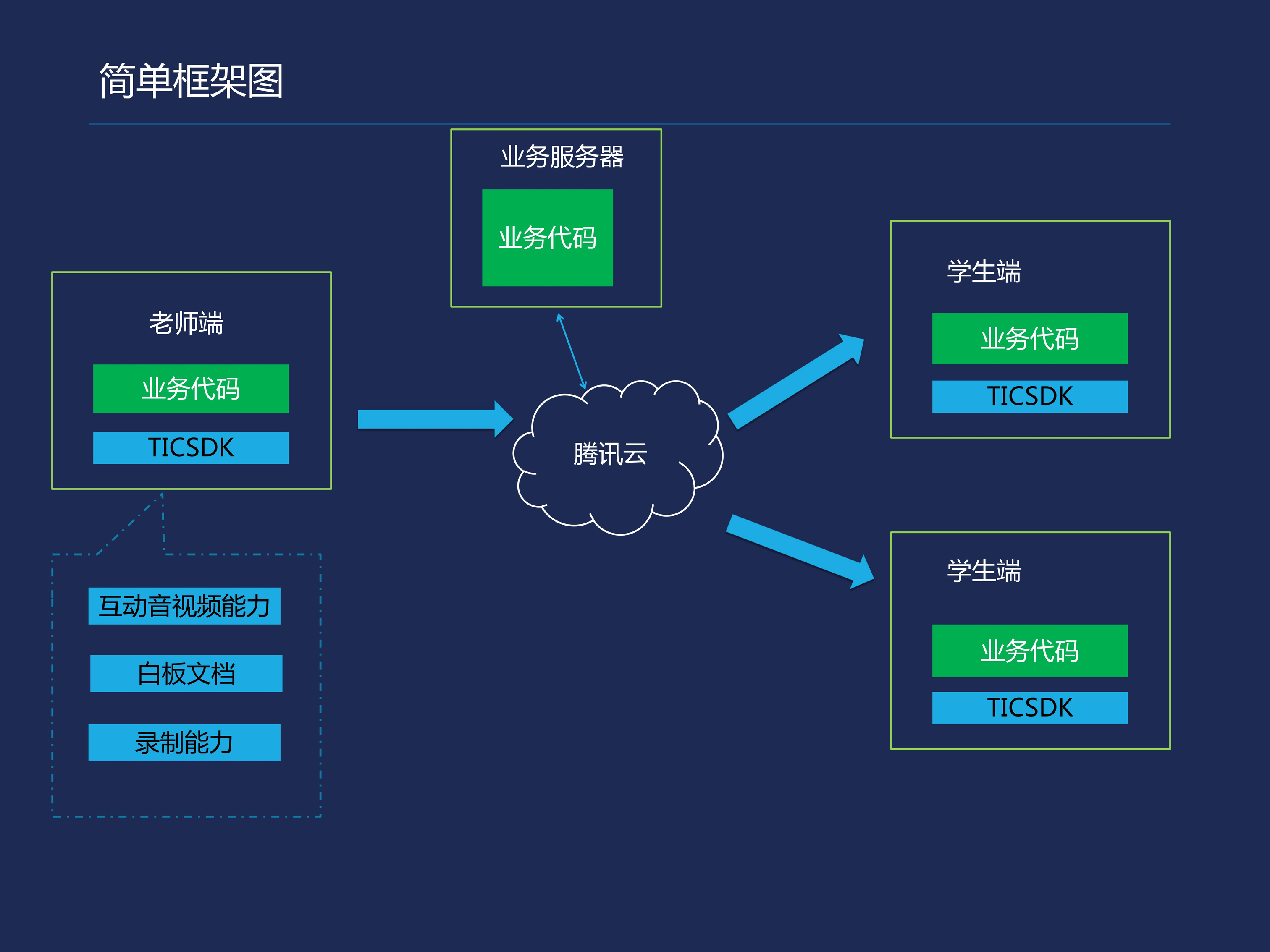 简单框架图

业务服务器

业务代码

老师端

业务代码

TICSDK

腾讯云

学生端

业务代码

TICSDK

学生端

业务代码

TICSDK

互动音视频能力

白板文档

录制能力